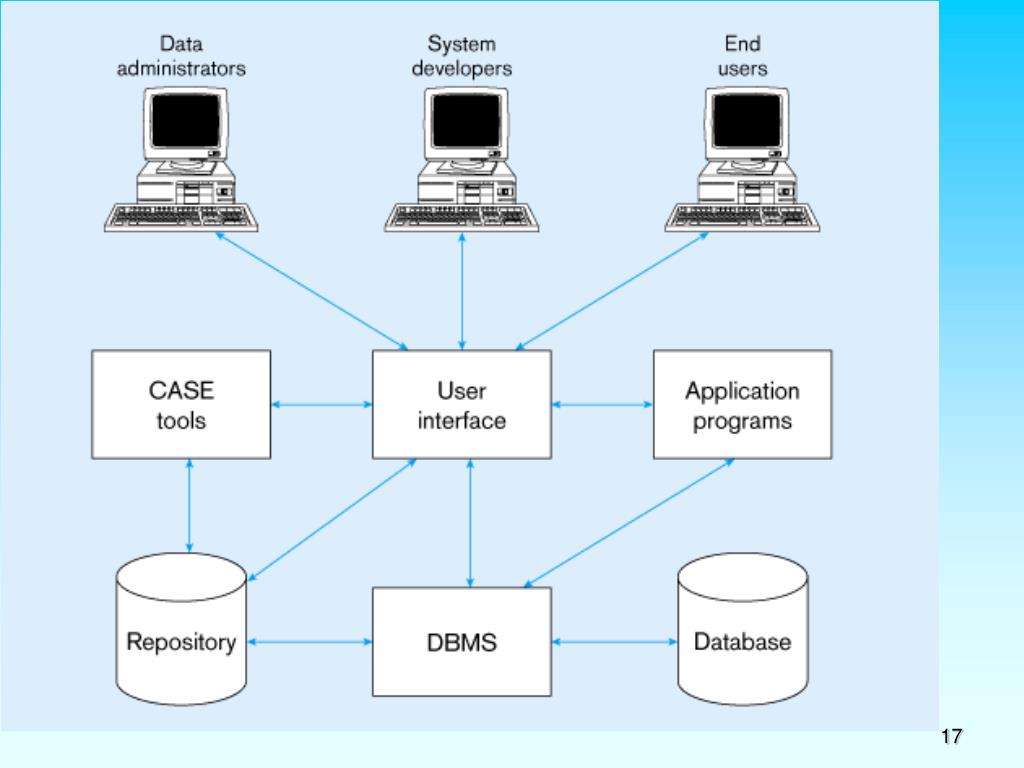 Data administrators

System developers

End users

CASE tools

User interface

Application programs

Repository

DBMS

Database

17